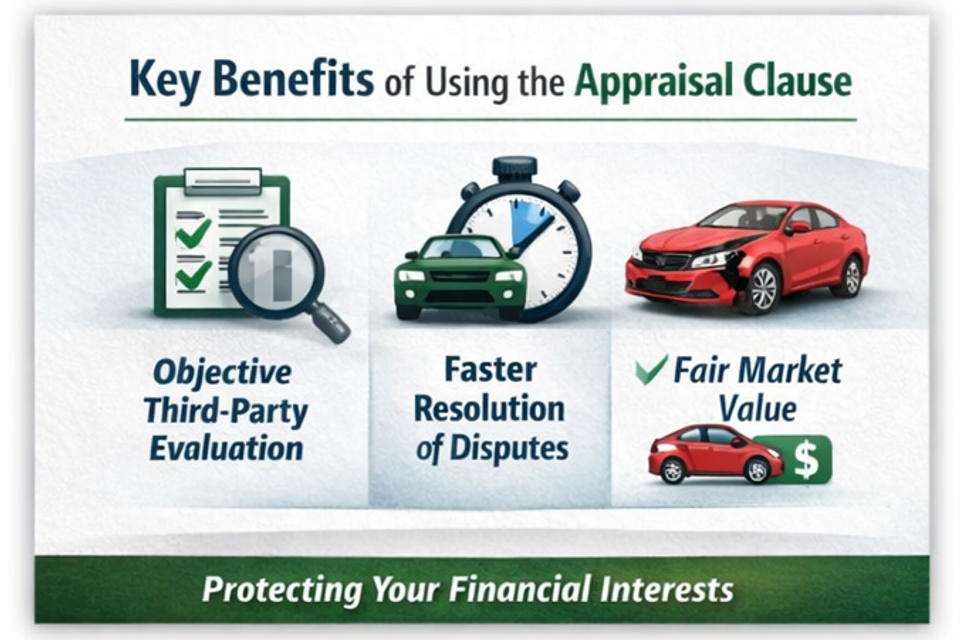 Key Benefits of Using the Appraisal Clause

Objective Third-Party Evaluation

Faster Resolution of Disputes

✓ Fair Market Value

$

Protecting Your Financial Interests